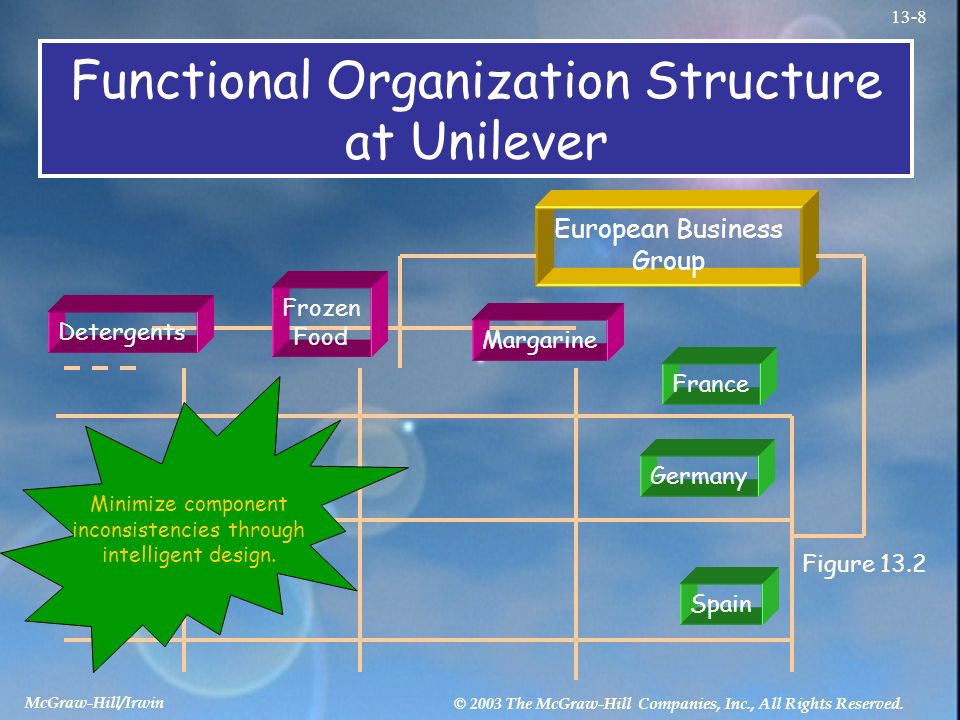 13-8

Functional Organization Structure at Unilever

European Business Group

Detergents

Frozen Food

Margarine

France

Germany

Spain

Minimize component inconsistencies through intelligent design.

Figure 13.2

McGraw-Hill/Irwin

© 2003 The McGraw-Hill Companies, Inc., All Rights Reserved.